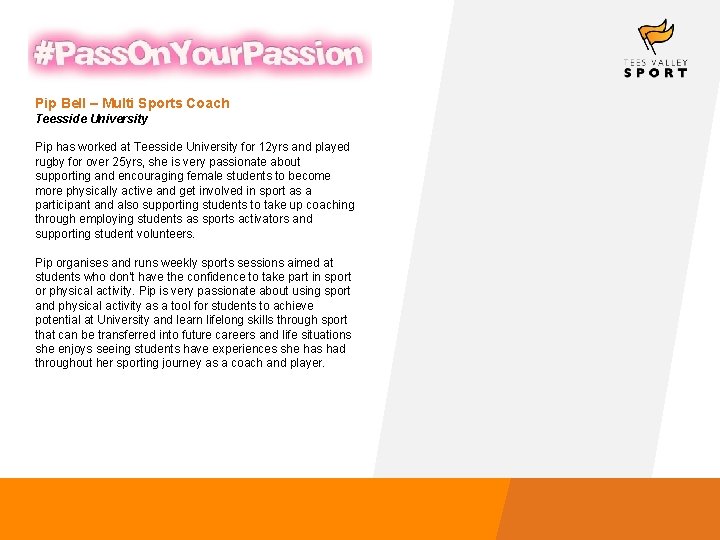 #PassOnYourPassion

TEES VALLEY SPORT

Pip Bell – Multi Sports Coach
Teesside University

Pip has worked at Teesside University for 12yrs and played rugby for over 25yrs, she is very passionate about supporting and encouraging female students to become more physically active and get involved in sport as a participant and also supporting students to take up coaching through employing students as sports activators and supporting student volunteers.

Pip organises and runs weekly sports sessions aimed at students who don't have the confidence to take part in sport or physical activity. Pip is very passionate about using sport and physical activity as a tool for students to achieve potential at University and learn lifelong skills through sport that can be transferred into future careers and life situations she enjoys seeing students have experiences she has had throughout her sporting journey as a coach and player.